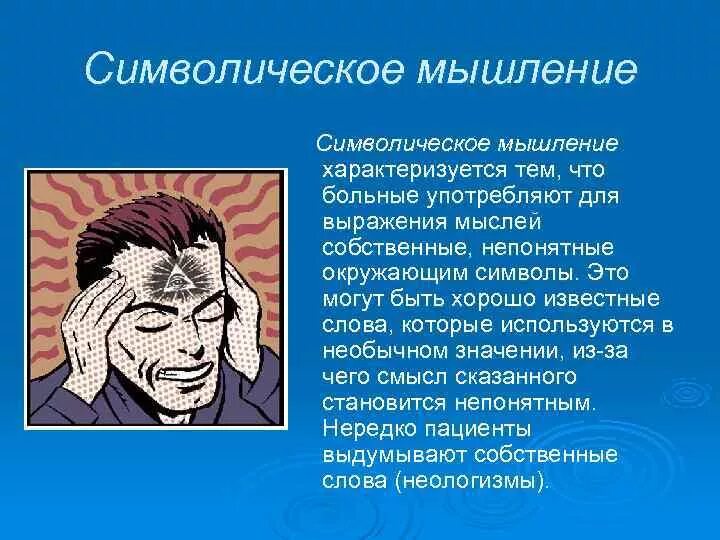 Символическое мышление

Символическое мышление характеризуется тем, что больные употребляют для выражения мыслей собственные, непонятные окружающим символы. Это могут быть хорошо известные слова, которые используются в необычном значении, из-за чего смысл сказанного становится непонятным. Нередко пациенты выдумывают собственные слова (неологизмы).